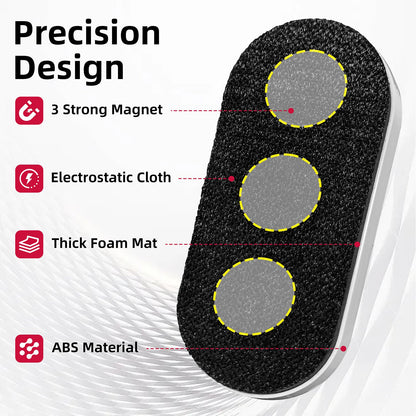 Precision Design

3 Strong Magnet

Electrostatic Cloth

Thick Foam Mat

ABS Material